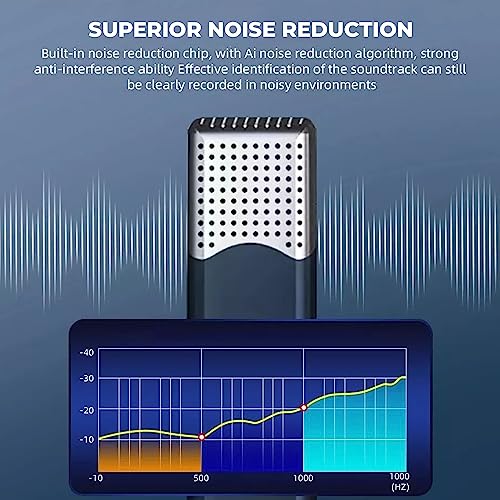 SUPERIOR NOISE REDUCTION

Built-in noise reduction chip, with Ai noise reduction algorithm, strong anti-interference ability Effective identification of the soundtrack can still be clearly recorded in noisy environments

-40
-30
-20
-10
-10
500
1000
1000
(HZ)